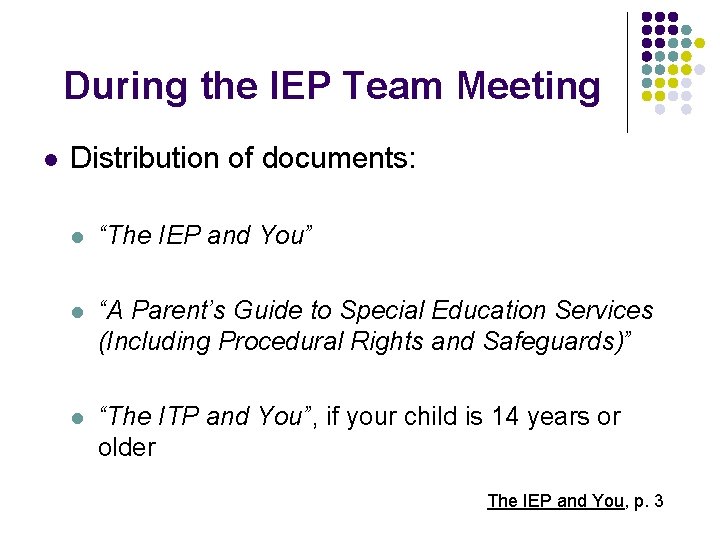 During the IEP Team Meeting

- Distribution of documents:
  - “The IEP and You”
  - “A Parent’s Guide to Special Education Services (Including Procedural Rights and Safeguards)”
  - “The ITP and You”, if your child is 14 years or older

The IEP and You, p. 3